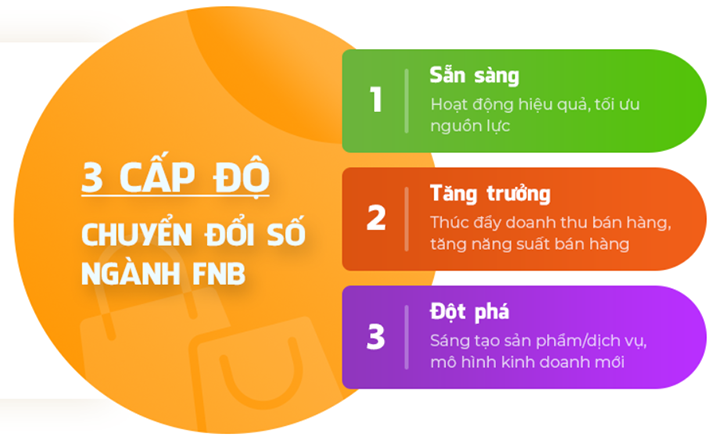 3 CẤP ĐỘ

CHUYỂN ĐỔI SỐ NGÀNH FNB

1

Sẵn sàng

Hoạt động hiệu quả, tối ưu nguồn lực

2

Tăng trưởng

Thúc đẩy doanh thu bán hàng, tăng năng suất bán hàng

3

Đột phá

Sáng tạo sản phẩm/dịch vụ, mô hình kinh doanh mới